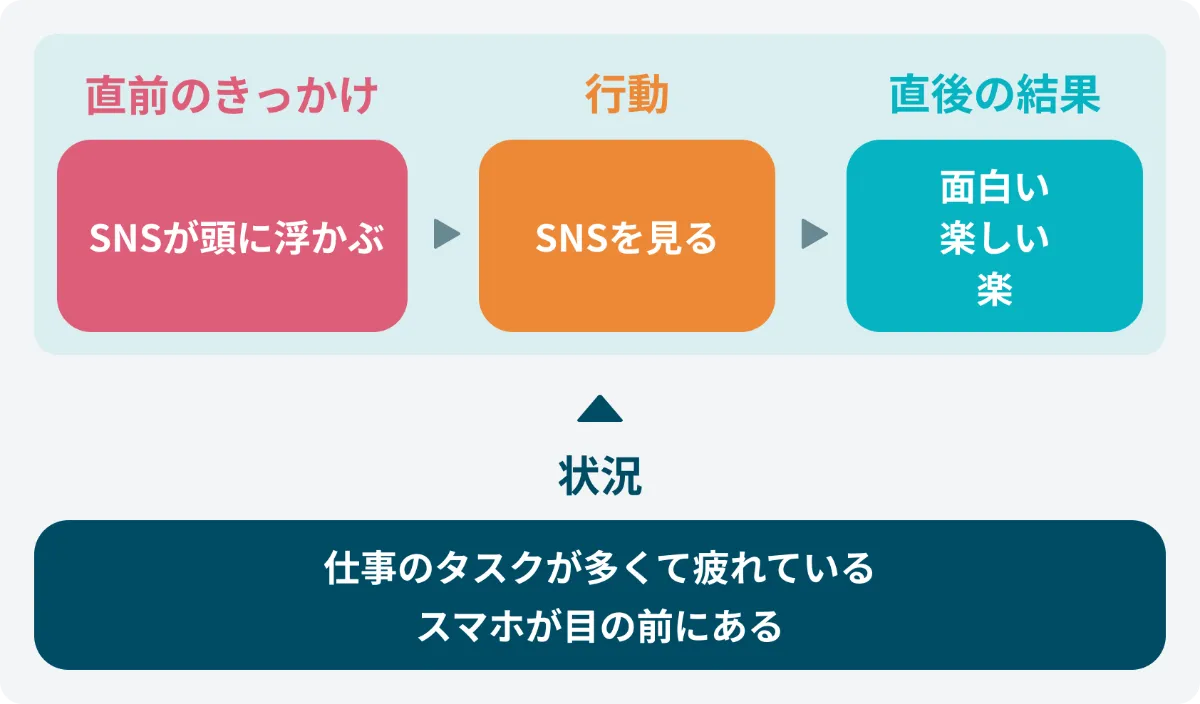 直前のきっかけ

SNSが頭に浮かぶ

行動

SNSを見る

直後の結果

面白い
楽しい
楽

状況

仕事のタスクが多くて疲れている
スマホが目の前にある